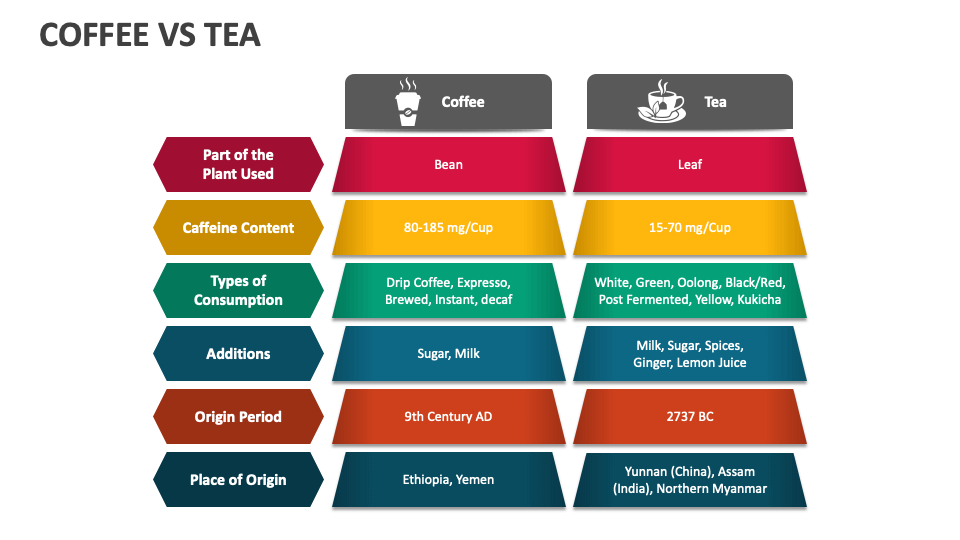 COFFEE VS TEA

| | Coffee | Tea |
|---|---|---|
| Part of the Plant Used | Bean | Leaf |
| Caffeine Content | 80-185 mg/Cup | 15-70 mg/Cup |
| Types of Consumption | Drip Coffee, Expresso, Brewed, Instant, decaf | White, Green, Oolong, Black/Red, Post Fermented, Yellow, Kukicha |
| Additions | Sugar, Milk | Milk, Sugar, Spices, Ginger, Lemon Juice |
| Origin Period | 9th Century AD | 2737 BC |
| Place of Origin | Ethiopia, Yemen | Yunnan (China), Assam (India), Northern Myanmar |